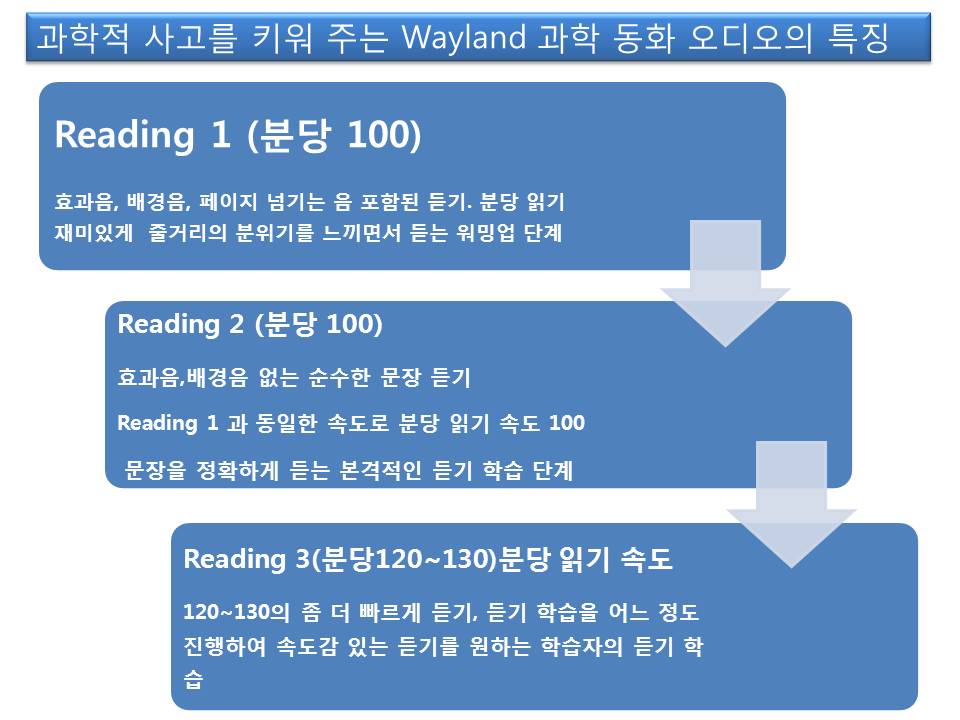 과학적 사고를 키워 주는 Wayland 과학 동화 오디오의 특징

Reading 1 (분당 100)

효과음, 배경음, 페이지 넘기는 음 포함된 듣기. 분당 읽기 재미있게 줄거리의 분위기를 느끼면서 듣는 워밍업 단계

Reading 2 (분당 100)

효과음,배경음 없는 순수한 문장 듣기

Reading 1 과 동일한 속도로 분당 읽기 속도 100

문장을 정확하게 듣는 본격적인 듣기 학습 단계

Reading 3(분당120~130)분당 읽기 속도

120~130의 좀 더 빠르게 듣기, 듣기 학습을 어느 정도 진행하여 속도감 있는 듣기를 원하는 학습자의 듣기 학습